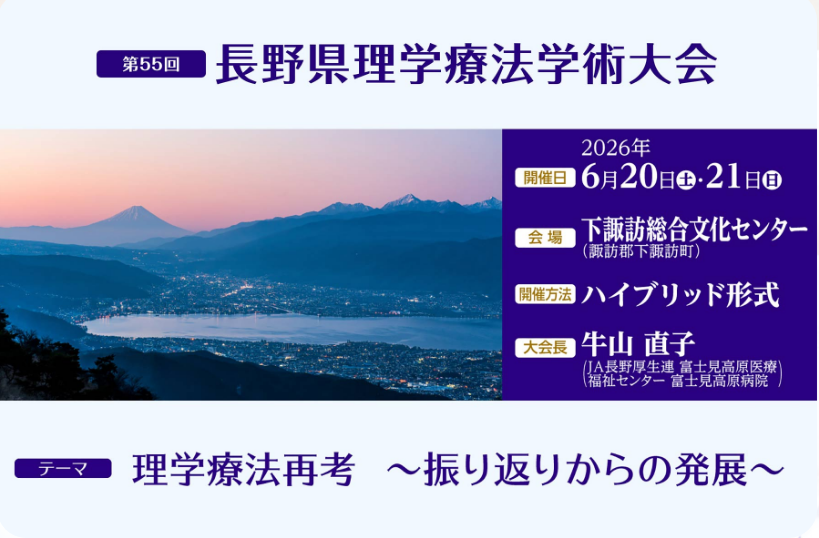 第55回 長野県理学療法学術大会

2026年
開催日 6月20日㊏・21日㊐

会場 下諏訪総合文化センター
（諏訪郡下諏訪町）

開催方法 ハイブリッド形式

大会長 牛山 直子
（JA長野厚生連 富士見高原医療福祉センター 富士見高原病院）

テーマ 理学療法再考 ～振り返りからの発展～